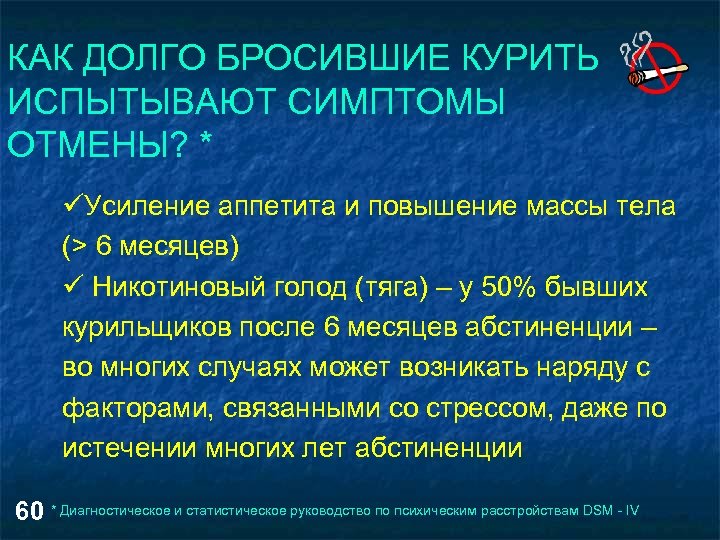 КАК ДОЛГО БРОСИВШИЕ КУРИТЬ ИСПЫТЫВАЮТ СИМПТОМЫ ОТМЕНЫ? *

✓Усиление аппетита и повышение массы тела (> 6 месяцев)
✓ Никотиновый голод (тяга) – у 50% бывших курильщиков после 6 месяцев абстиненции – во многих случаях может возникать наряду с факторами, связанными со стрессом, даже по истечении многих лет абстиненции

60 * Диагностическое и статистическое руководство по психическим расстройствам DSM - IV